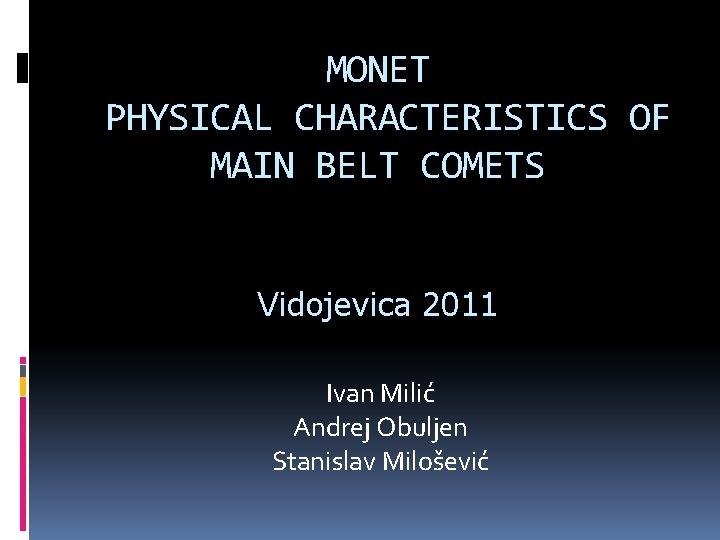 MONET
PHYSICAL CHARACTERISTICS OF MAIN BELT COMETS

Vidojevica 2011

Ivan Milić
Andrej Obuljen
Stanislav Milošević